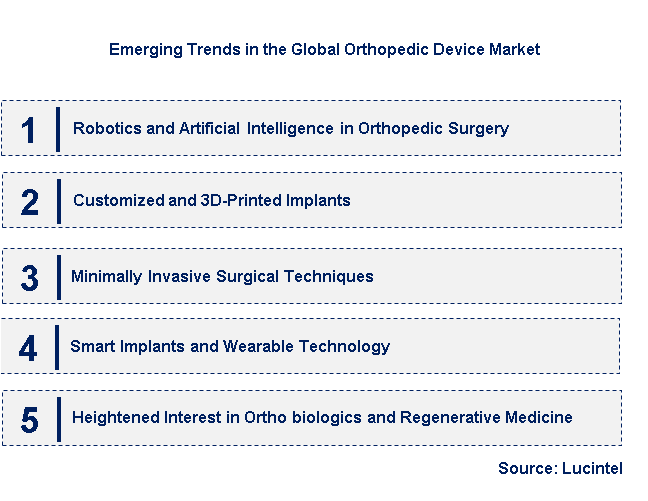 Emerging Trends in the Global Orthopedic Device Market

1 Robotics and Artificial Intelligence in Orthopedic Surgery

2 Customized and 3D-Printed Implants

3 Minimally Invasive Surgical Techniques

4 Smart Implants and Wearable Technology

5 Heightened Interest in Ortho biologics and Regenerative Medicine

Source: Lucintel